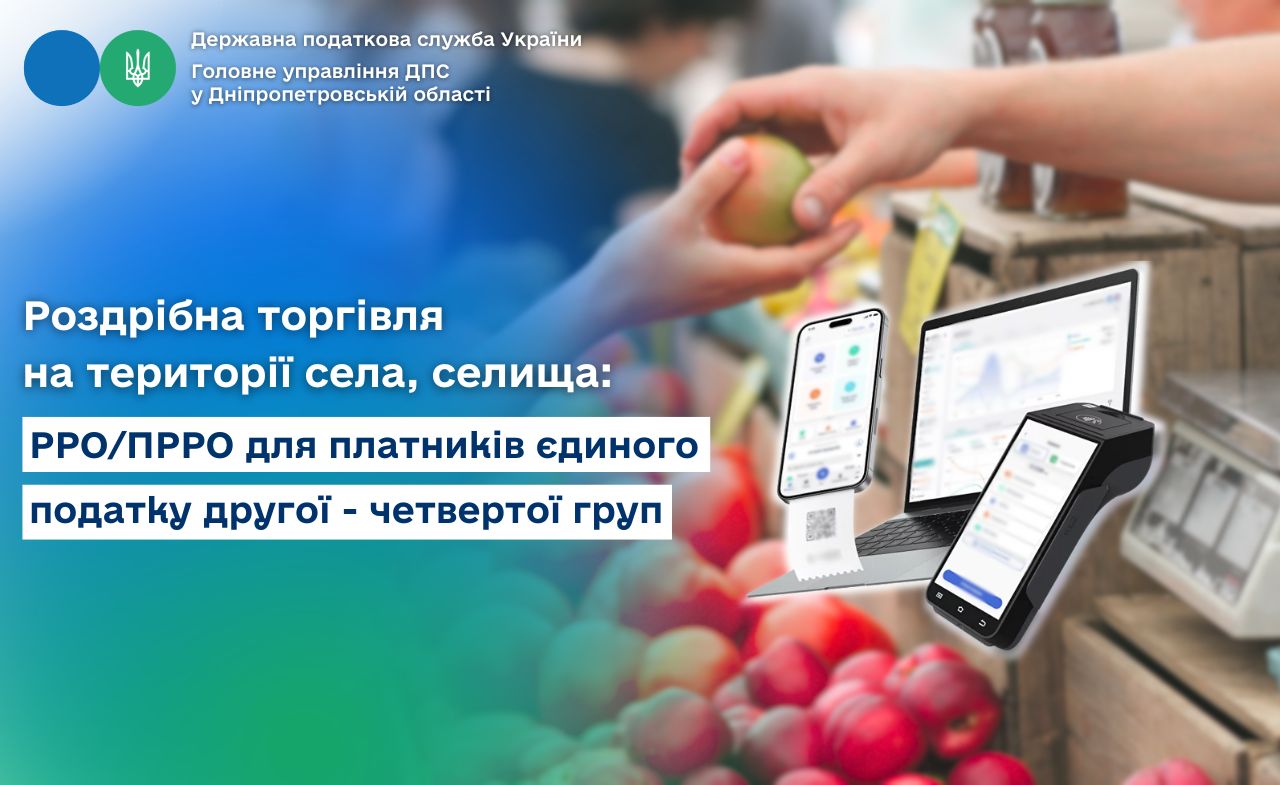 Державна податкова служба України
Головне управління ДПС
у Дніпропетровській області

Роздрібна торгівля
на території села, селища:

РРО/ПРРО для платників єдиного
податку другої - четвертої груп